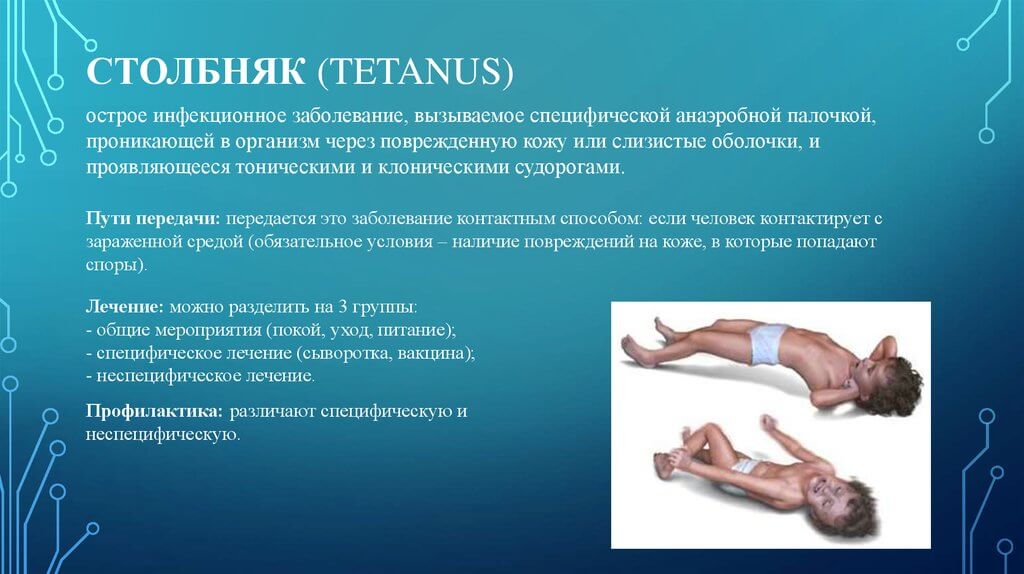 СТОЛБНЯК (TETANUS)

острое инфекционное заболевание, вызываемое специфической анаэробной палочкой, проникающей в организм через поврежденную кожу или слизистые оболочки, и проявляющееся тоническими и клоническими судорогами.

Пути передачи: передается это заболевание контактным способом: если человек контактирует с зараженной средой (обязательное условия – наличие повреждений на коже, в которые попадают споры).

Лечение: можно разделить на 3 группы:
- общие мероприятия (покой, уход, питание);
- специфическое лечение (сыворотка, вакцина);
- неспецифическое лечение.

Профилактика: различают специфическую и неспецифическую.